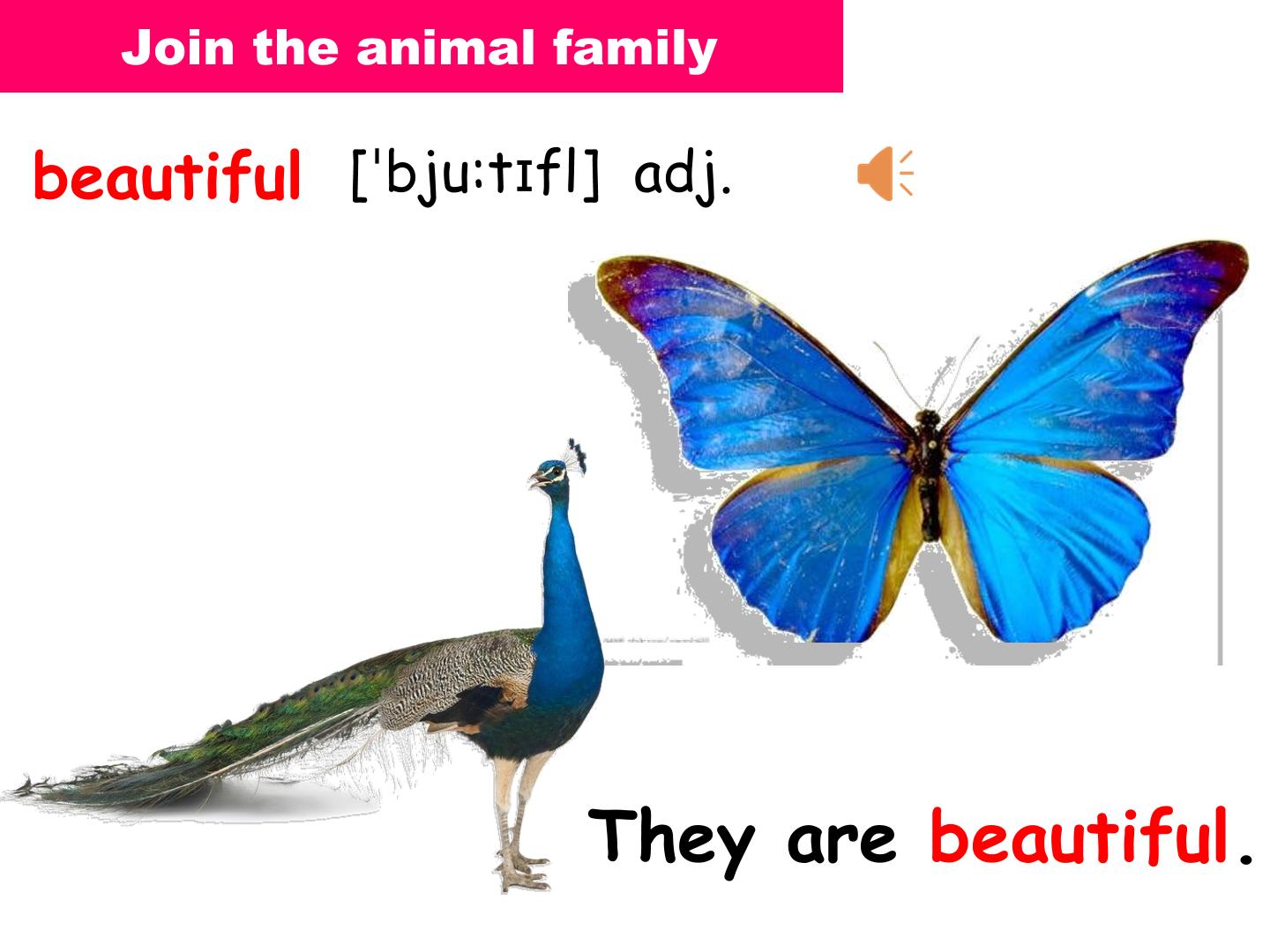 Join the animal family

beautiful ['bju:tɪfl] adj.

They are beautiful.